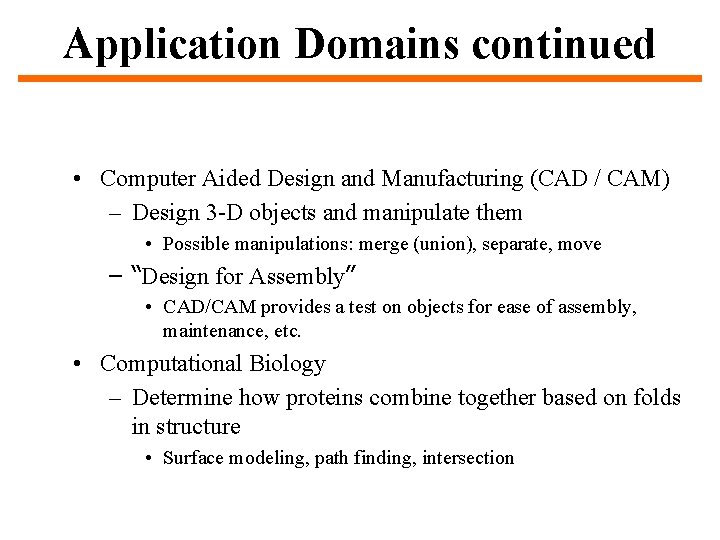 Application Domains continued

• Computer Aided Design and Manufacturing (CAD / CAM)
– Design 3-D objects and manipulate them
• Possible manipulations: merge (union), separate, move
– "Design for Assembly"
• CAD/CAM provides a test on objects for ease of assembly, maintenance, etc.
• Computational Biology
– Determine how proteins combine together based on folds in structure
• Surface modeling, path finding, intersection